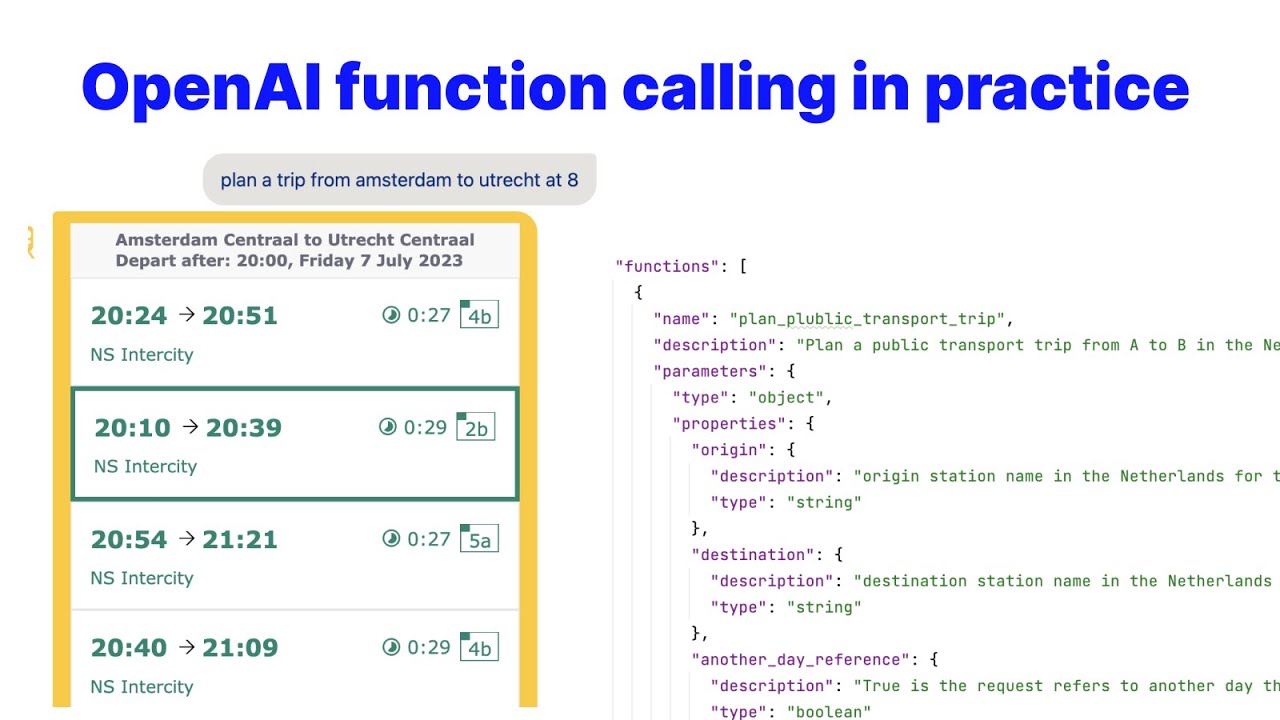 OpenAI function calling in practice

plan a trip from amsterdam to utrecht at 8

Amsterdam Centraal to Utrecht Centraal
Depart after: 20:00, Friday 7 July 2023

20:24 → 20:51 0:27 4b
NS Intercity

20:10 → 20:39 0:29 2b
NS Intercity

20:54 → 21:21 0:27 5a
NS Intercity

20:40 → 21:09 0:29 4b
NS Intercity

"functions": [
{
"name": "plan_plublic_transport_trip",
"description": "Plan a public transport trip from A to B in the Ne
"parameters": {
"type": "object",
"properties": {
"origin": {
"description": "origin station name in the Netherlands for t
"type": "string"
},
"destination": {
"description": "destination station name in the Netherlands
"type": "string"
},
"another_day_reference": {
"description": "True is the request refers to another day th
"type": "boolean"